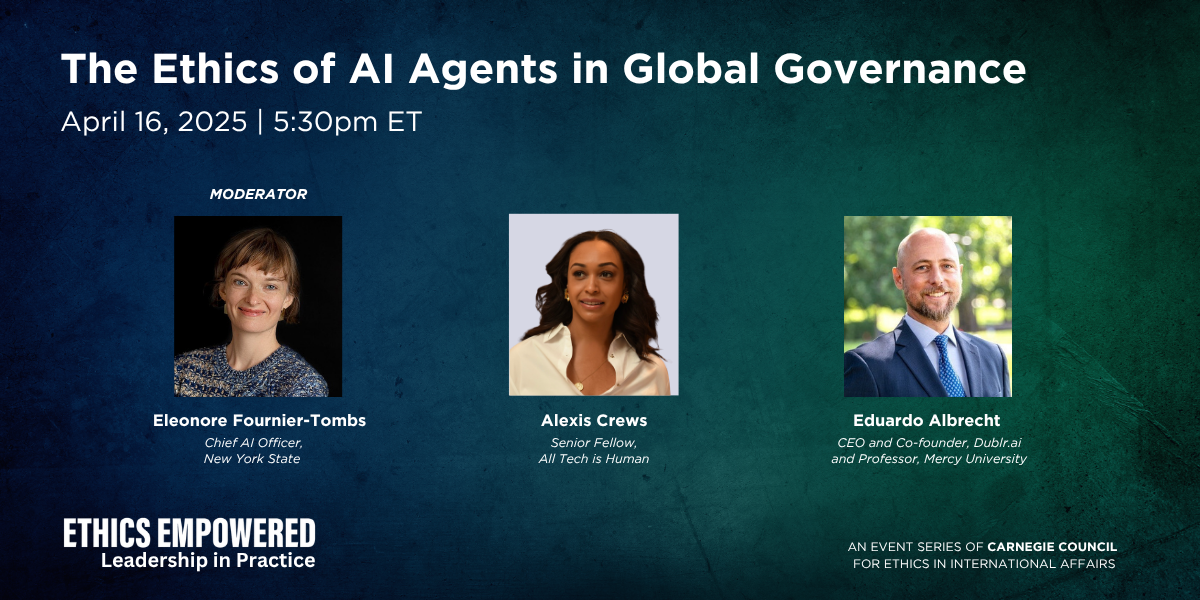 The Ethics of AI Agents in Global Governance
April 16, 2025 | 5:30pm ET

MODERATOR

Eleonore Fournier-Tombs
Chief AI Officer, New York State

Alexis Crews
Senior Fellow, All Tech is Human

Eduardo Albrecht
CEO and Co-founder, Dublr.ai and Professor, Mercy University

ETHICS EMPOWERED
Leadership in Practice

AN EVENT SERIES OF CARNEGIE COUNCIL FOR ETHICS IN INTERNATIONAL AFFAIRS